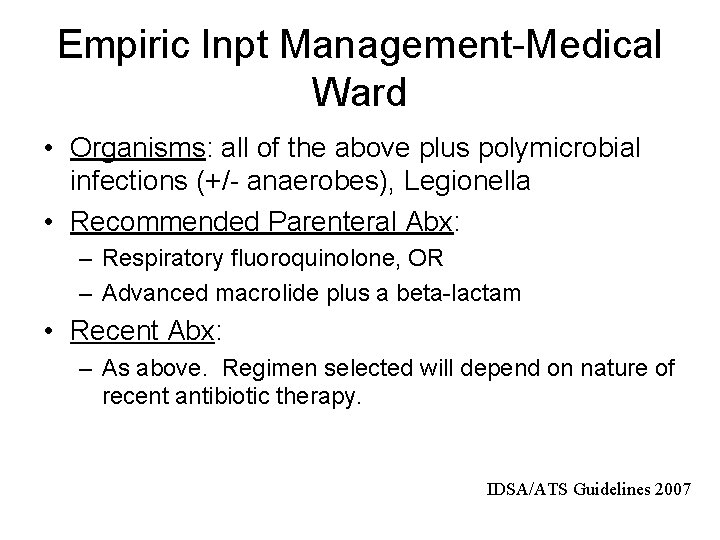 Empiric Inpt Management-Medical Ward

• Organisms: all of the above plus polymicrobial infections (+/- anaerobes), Legionella

• Recommended Parenteral Abx:
– Respiratory fluoroquinolone, OR
– Advanced macrolide plus a beta-lactam

• Recent Abx:
– As above. Regimen selected will depend on nature of recent antibiotic therapy.

IDSA/ATS Guidelines 2007